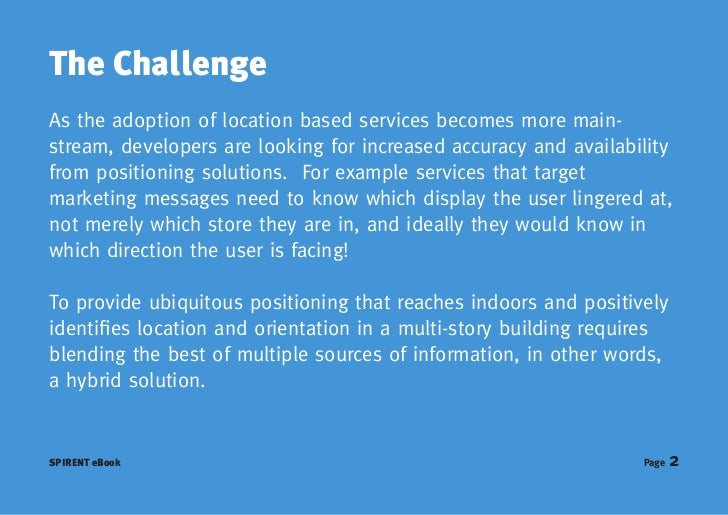 The Challenge

As the adoption of location based services becomes more mainstream, developers are looking for increased accuracy and availability from positioning solutions.  For example services that target marketing messages need to know which display the user lingered at, not merely which store they are in, and ideally they would know in which direction the user is facing!

To provide ubiquitous positioning that reaches indoors and positively identifies location and orientation in a multi-story building requires blending the best of multiple sources of information, in other words, a hybrid solution.

SPIRENT eBook

Page 2